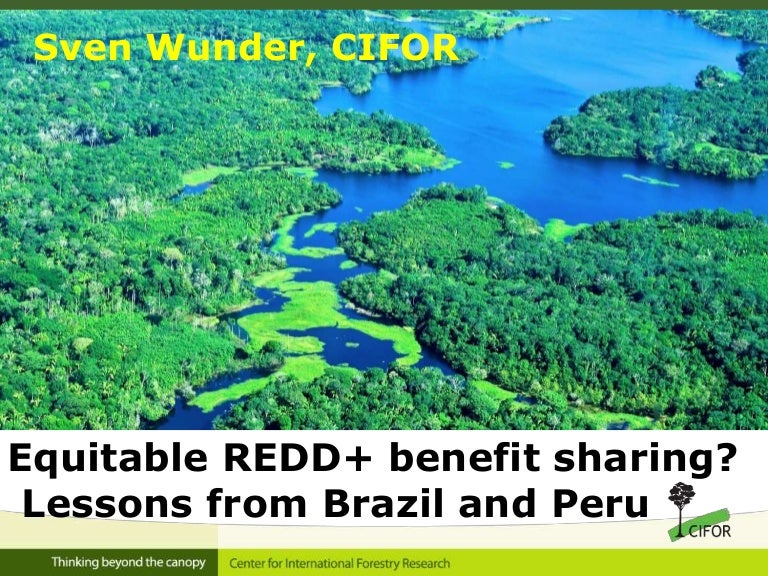 Sven Wunder, CIFOR

Equitable REDD+ benefit sharing? Lessons from Brazil and Peru

CIFOR

Thinking beyond the canopy

Center for International Forestry Research